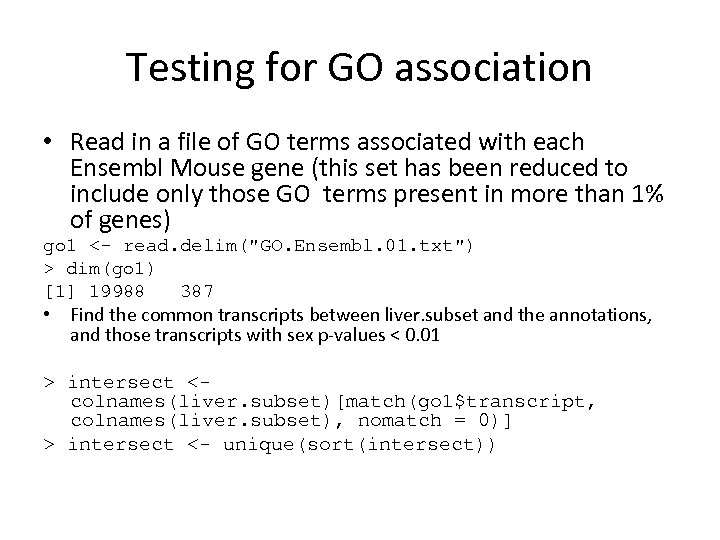 Testing for GO association

• Read in a file of GO terms associated with each Ensembl Mouse gene (this set has been reduced to include only those GO terms present in more than 1% of genes)

go1 <- read.delim("GO.Ensembl.01.txt")
> dim(go1)
[1] 19988   387

• Find the common transcripts between liver.subset and the annotations, and those transcripts with sex p-values < 0.01

> intersect <- colnames(liver.subset)[match(go1$transcript, colnames(liver.subset), nomatch = 0)]
> intersect <- unique(sort(intersect))